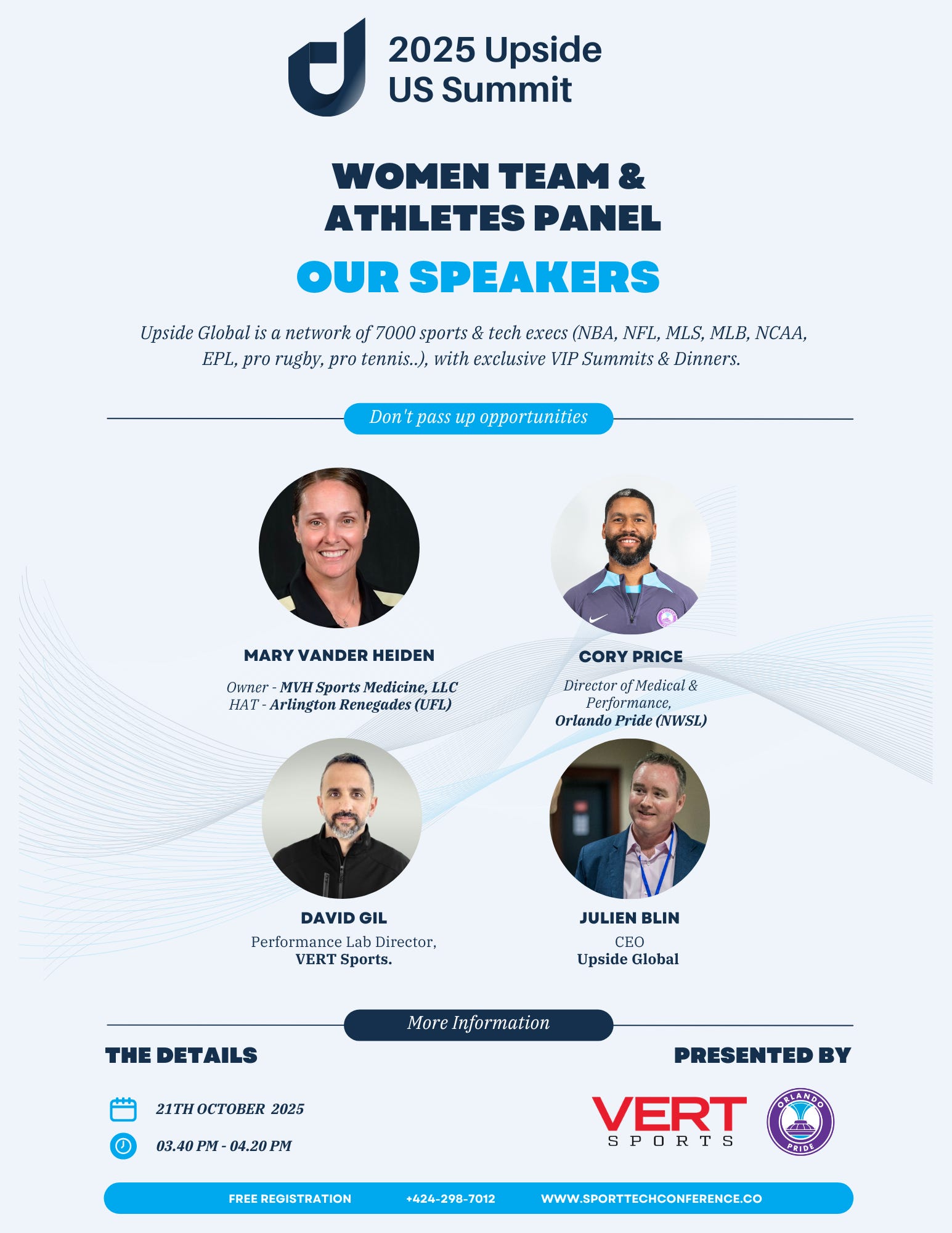 2025 Upside US Summit

WOMEN TEAM & ATHLETES PANEL

OUR SPEAKERS

Upside Global is a network of 7000 sports & tech execs (NBA, NFL, MLS, MLB, NCAA, EPL, pro rugby, pro tennis..), with exclusive VIP Summits & Dinners.

Don't pass up opportunities

MARY VANDER HEIDEN

Owner - MVH Sports Medicine, LLC
HAT - Arlington Renegades (UFL)

CORY PRICE

Director of Medical & Performance, Orlando Pride (NWSL)

DAVID GIL

Performance Lab Director, VERT Sports.

JULIEN BLIN

CEO
Upside Global

More Information

THE DETAILS

21TH OCTOBER 2025

03.40 PM - 04.20 PM

PRESENTED BY

VERT SPORTS

ORLANDO PRIDE

FREE REGISTRATION +424-298-7012 WWW.SPORTTECHCONFERENCE.CO